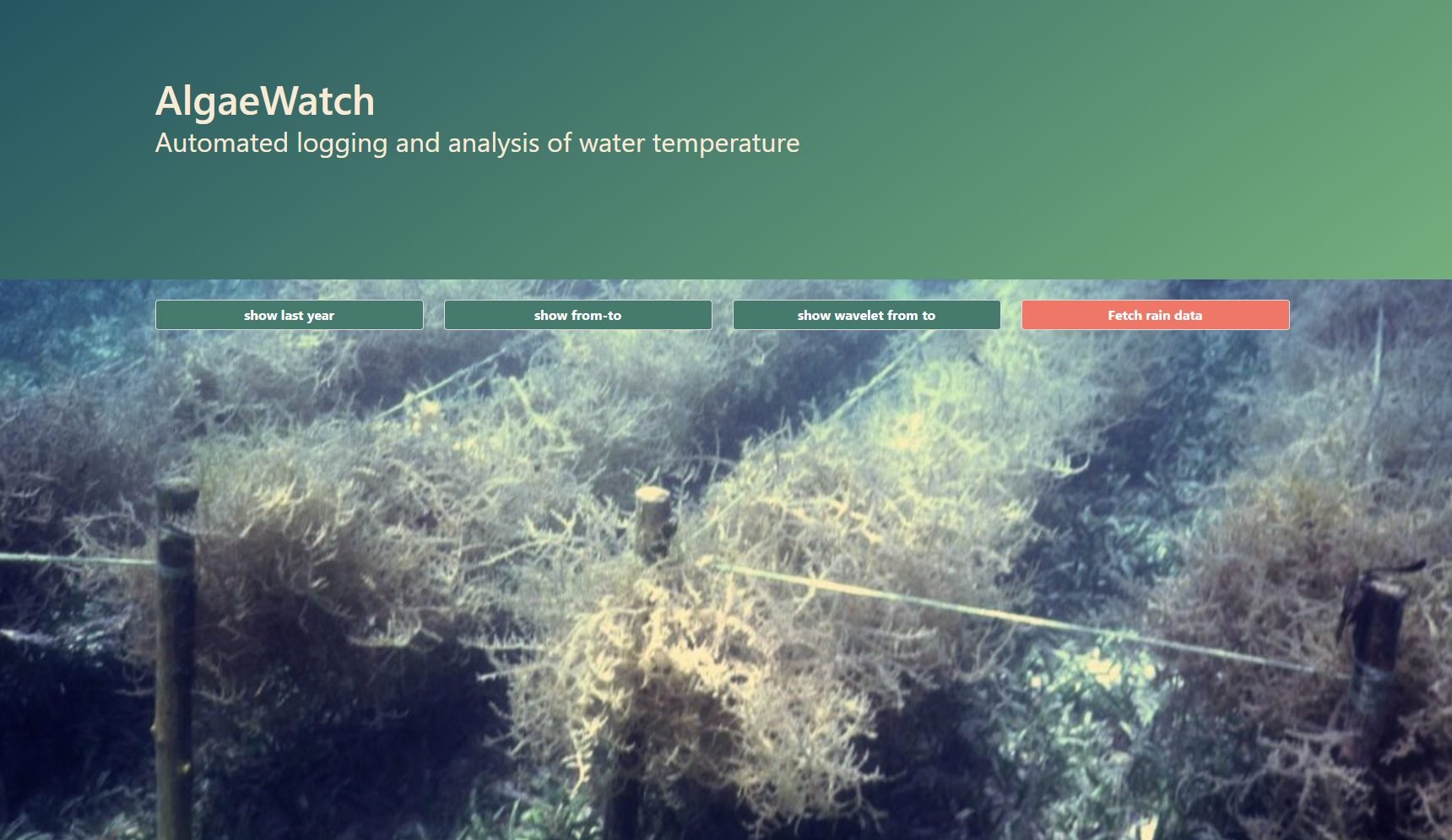 AlgaeWatch
Automated logging and analysis of water temperature

show last year
show from-to
show wavelet from to
Fetch rain data